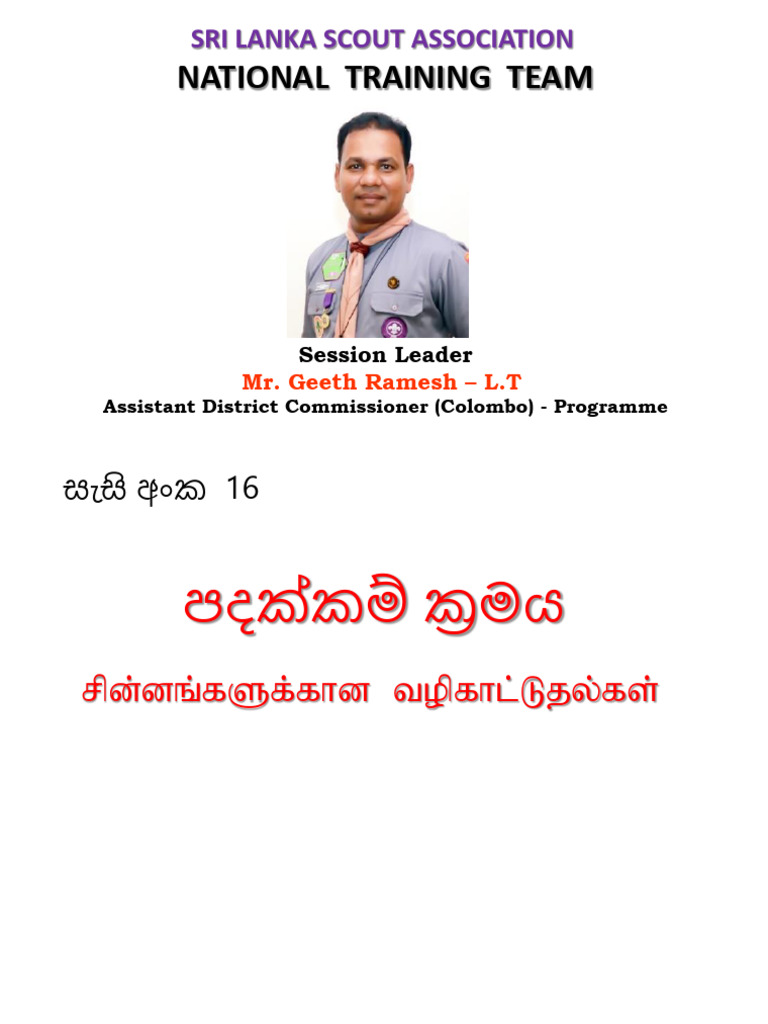 SRI LANKA SCOUT ASSOCIATION
NATIONAL TRAINING TEAM

Session Leader
Mr. Geeth Ramesh – L.T
Assistant District Commissioner (Colombo) - Programme

සැසි අංක 16

පදක්කම් ක්‍රමය

சின்னங்களுக்கான வழிகாட்டுதல்கள்